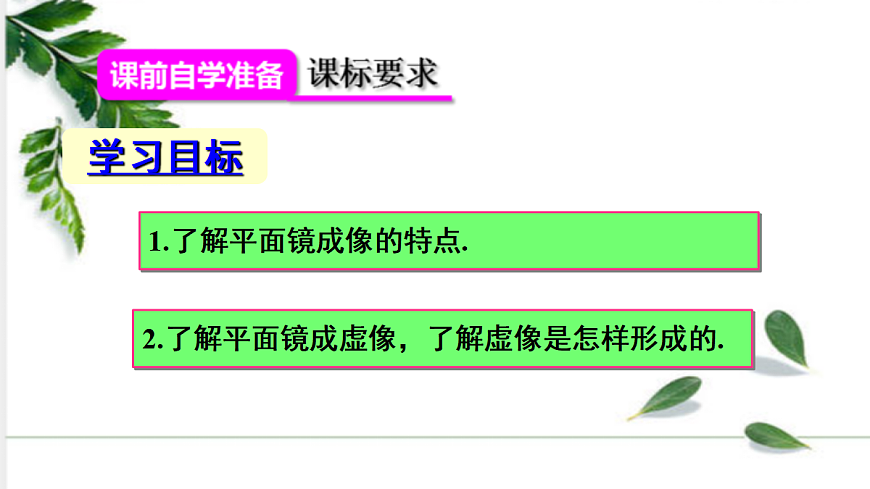 课前自学准备 课标要求

学习目标

1.了解平面镜成像的特点.

2.了解平面镜成虚像，了解虚像是怎样形成的.